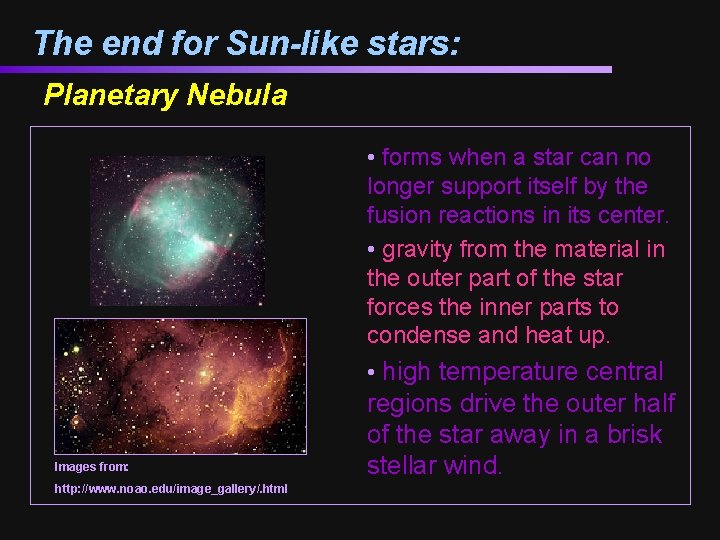 The end for Sun-like stars:

Planetary Nebula

• forms when a star can no longer support itself by the fusion reactions in its center.

• gravity from the material in the outer part of the star forces the inner parts to condense and heat up.

• high temperature central regions drive the outer half of the star away in a brisk stellar wind.

Images from:

http://www.noao.edu/image_gallery/.html